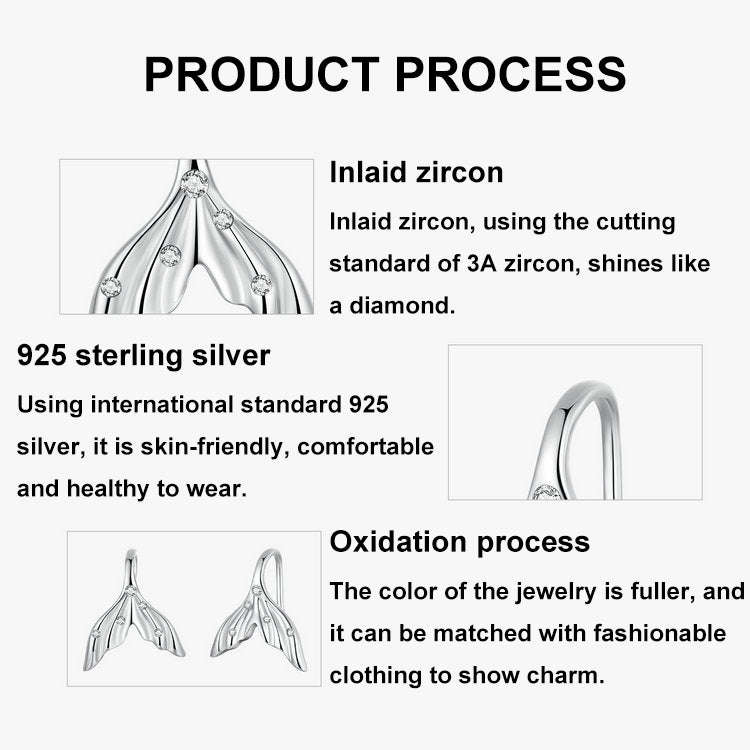 PRODUCT PROCESS

Inlaid zircon

Inlaid zircon, using the cutting standard of 3A zircon, shines like a diamond.

925 sterling silver

Using international standard 925 silver, it is skin-friendly, comfortable and healthy to wear.

Oxidation process

The color of the jewelry is fuller, and it can be matched with fashionable clothing to show charm.